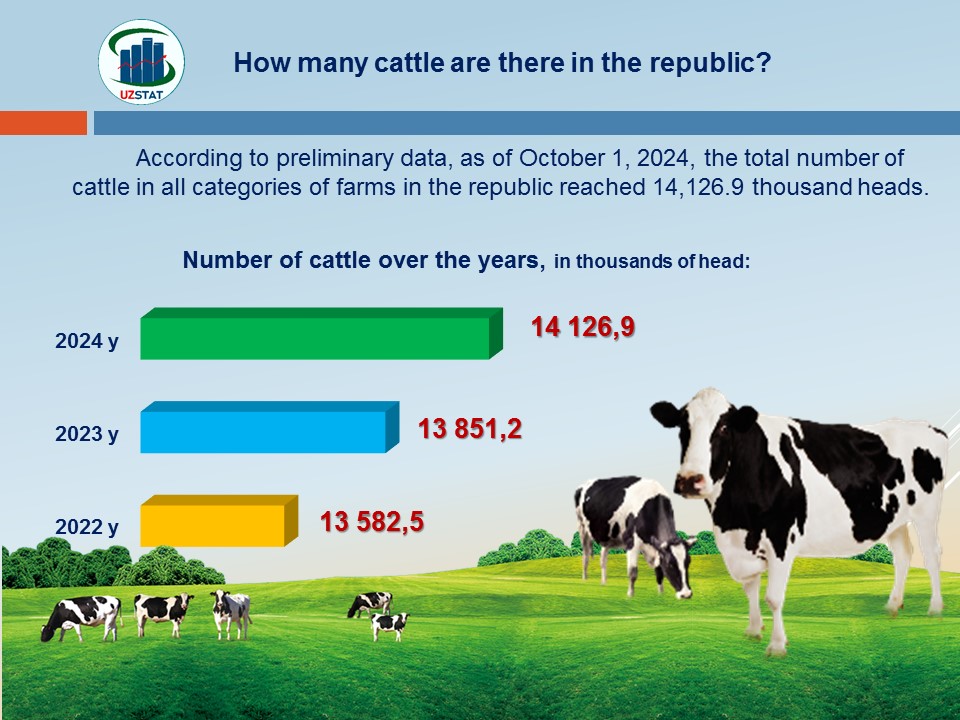 UZSTAT

How many cattle are there in the republic?

According to preliminary data, as of October 1, 2024, the total number of cattle in all categories of farms in the republic reached 14,126.9 thousand heads.

Number of cattle over the years, in thousands of head:

2024 y
14 126,9

2023 y
13 851,2

2022 y
13 582,5